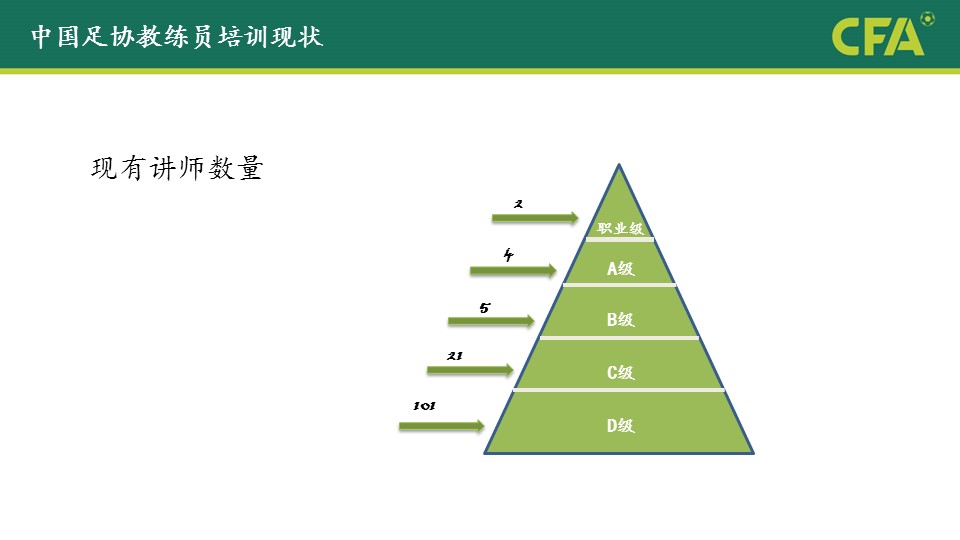 中国足协教练员培训现状

CFA

现有讲师数量

2

职业级

4

A级

5

B级

21

C级

101

D级